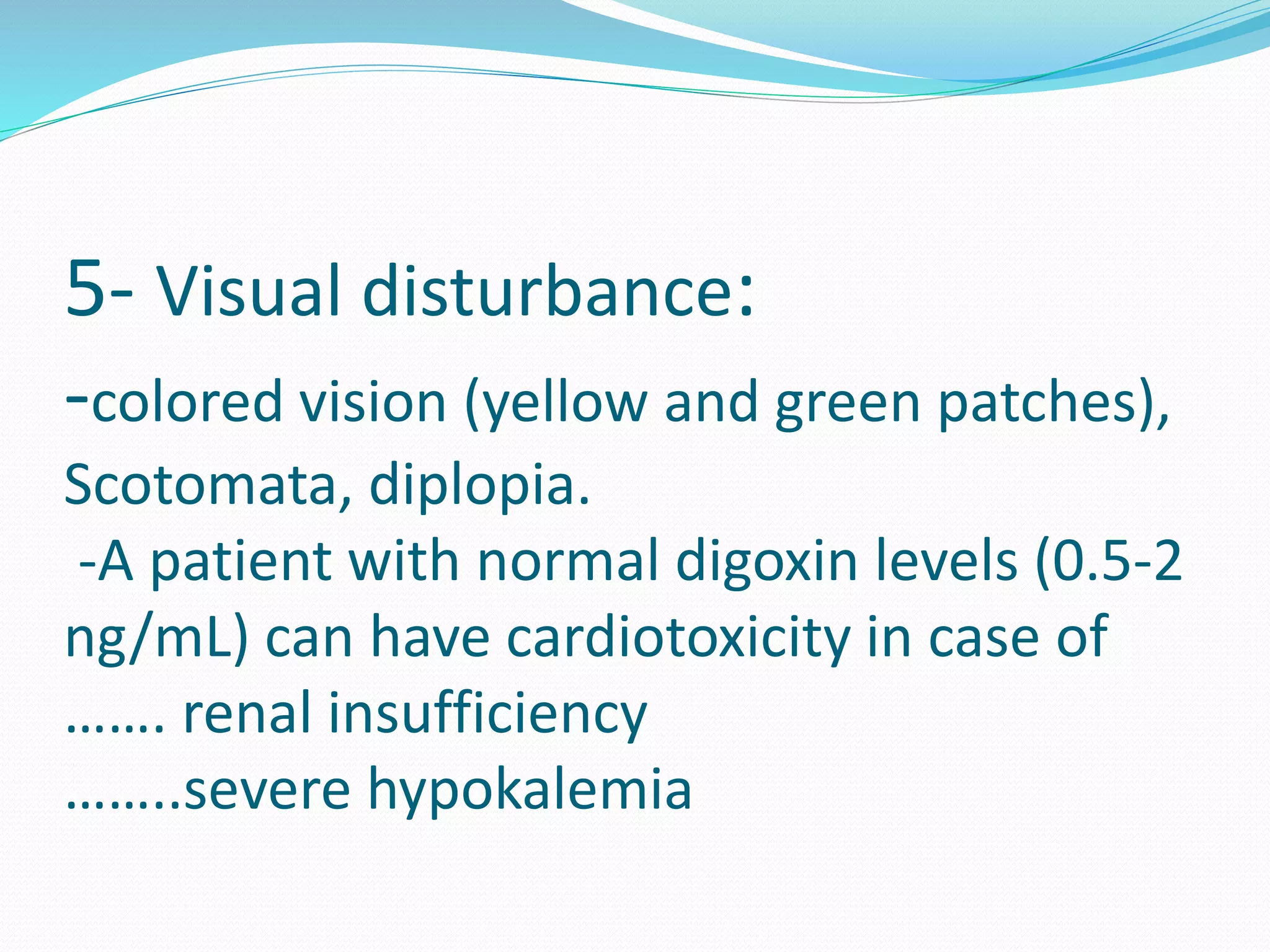 5- Visual disturbance:

-colored vision (yellow and green patches), Scotomata, diplopia.
-A patient with normal digoxin levels (0.5-2 ng/mL) can have cardiotoxicity in case of
……. renal insufficiency
……..severe hypokalemia